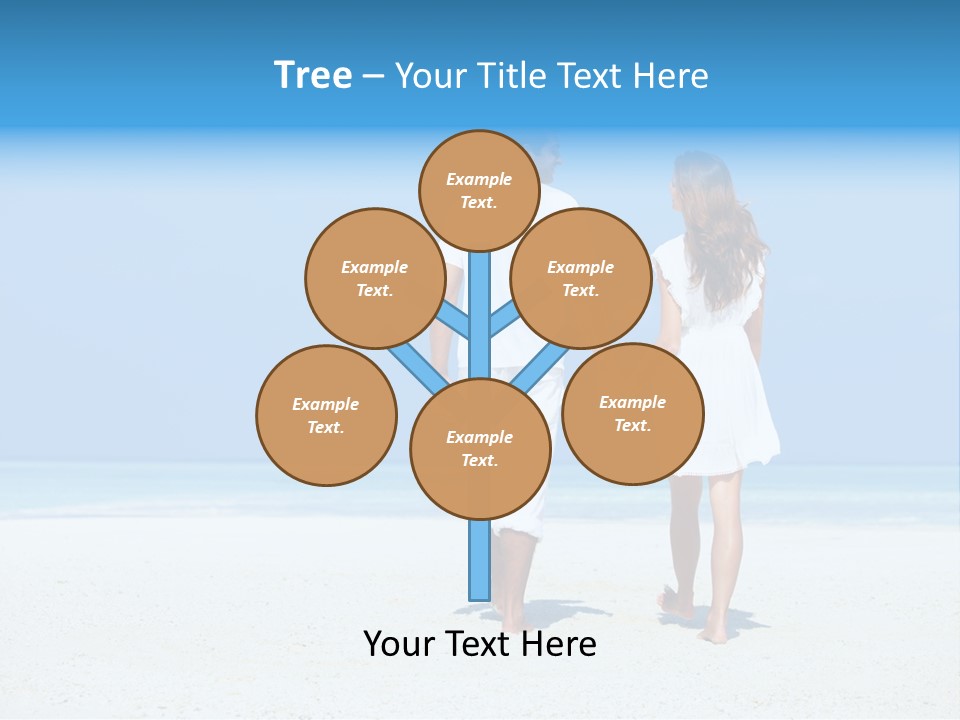 Tree – Your Title Text Here

Example Text.

Example Text.

Example Text.

Example Text.

Example Text.

Example Text.

Your Text Here